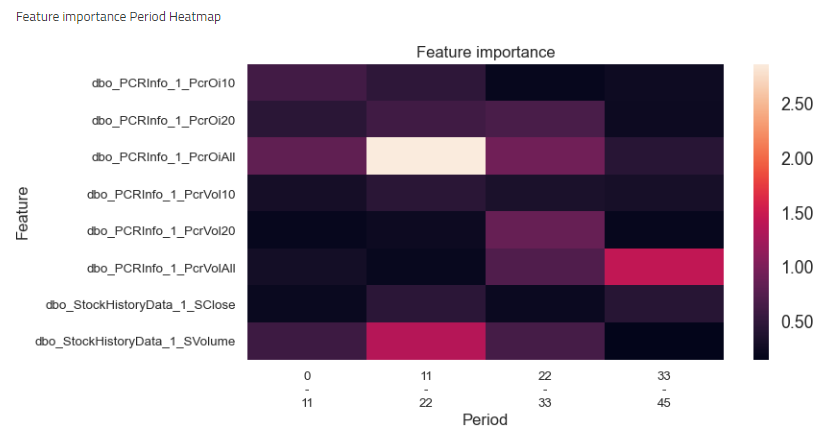 Feature importance Period Heatmap

Feature importance

Feature

dbo_PCRInfo_1_PcrOi10
dbo_PCRInfo_1_PcrOi20
dbo_PCRInfo_1_PcrOiAll
dbo_PCRInfo_1_PcrVol10
dbo_PCRInfo_1_PcrVol20
dbo_PCRInfo_1_PcrVolAll
dbo_StockHistoryData_1_SClose
dbo_StockHistoryData_1_SVolume

0 - 11
11 - 22
22 - 33
33 - 45

Period

2.50
2.00
1.50
1.00
0.50